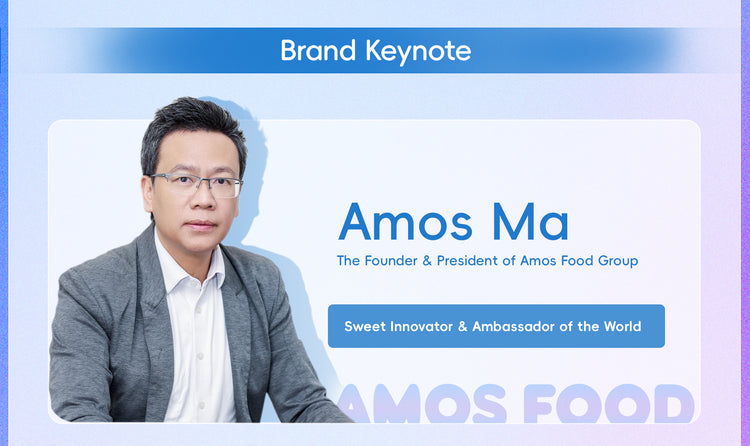 Brand Keynote

Amos Ma

The Founder & President of Amos Food Group

Sweet Innovator & Ambassador of the World

AMOS FOOD